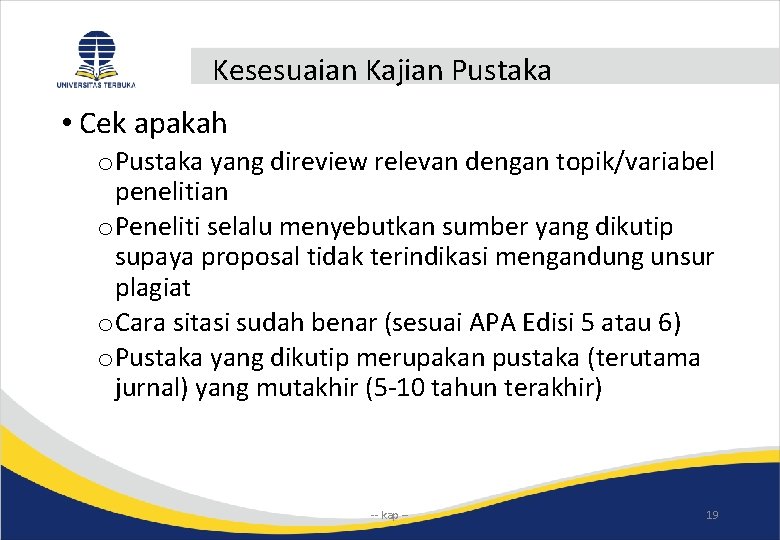 UNIVERSITAS TERBUKA

Kesesuaian Kajian Pustaka

• Cek apakah

o Pustaka yang direview relevan dengan topik/variabel penelitian

o Peneliti selalu menyebutkan sumber yang dikutip supaya proposal tidak terindikasi mengandung unsur plagiat

o Cara sitasi sudah benar (sesuai APA Edisi 5 atau 6)

o Pustaka yang dikutip merupakan pustaka (terutama jurnal) yang mutakhir (5-10 tahun terakhir)

-- kap --

19